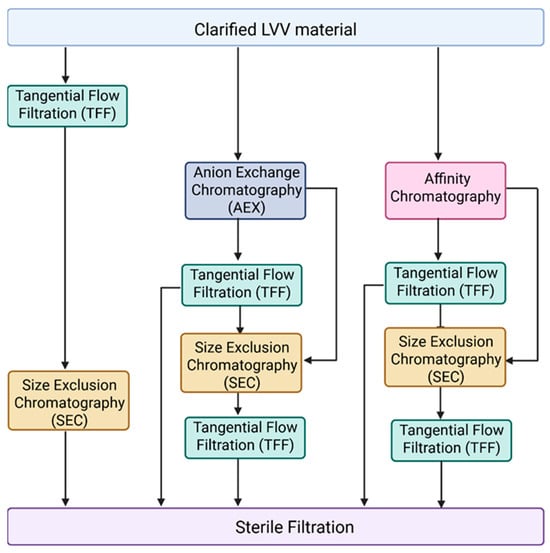 Clarified LVV material

Tangential Flow Filtration (TFF)

Size Exclusion Chromatography (SEC)

Anion Exchange Chromatography (AEX)

Tangential Flow Filtration (TFF)

Size Exclusion Chromatography (SEC)

Tangential Flow Filtration (TFF)

Affinity Chromatography

Tangential Flow Filtration (TFF)

Size Exclusion Chromatography (SEC)

Tangential Flow Filtration (TFF)

Sterile Filtration